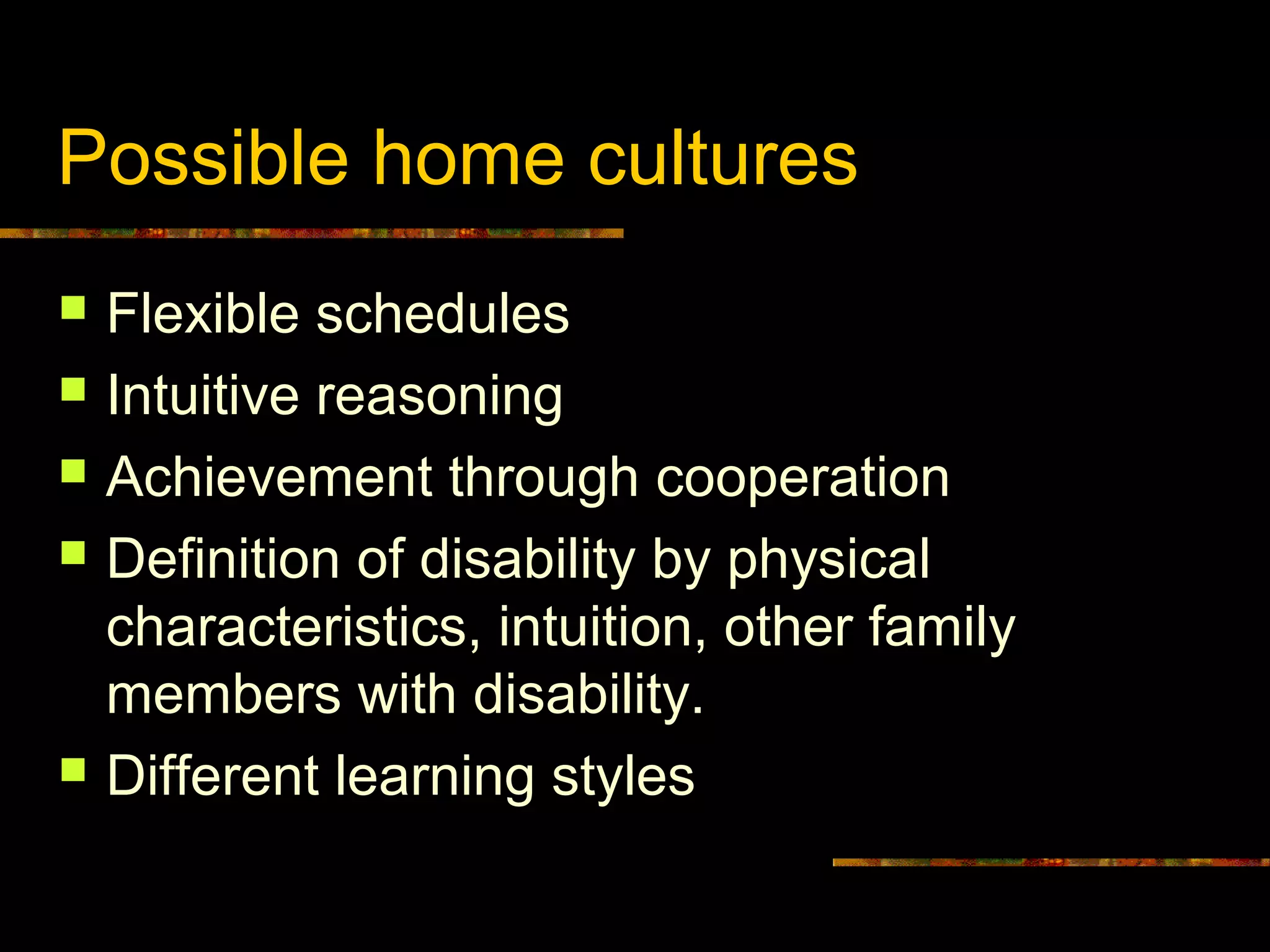 Possible home cultures

- Flexible schedules
- Intuitive reasoning
- Achievement through cooperation
- Definition of disability by physical characteristics, intuition, other family members with disability.
- Different learning styles